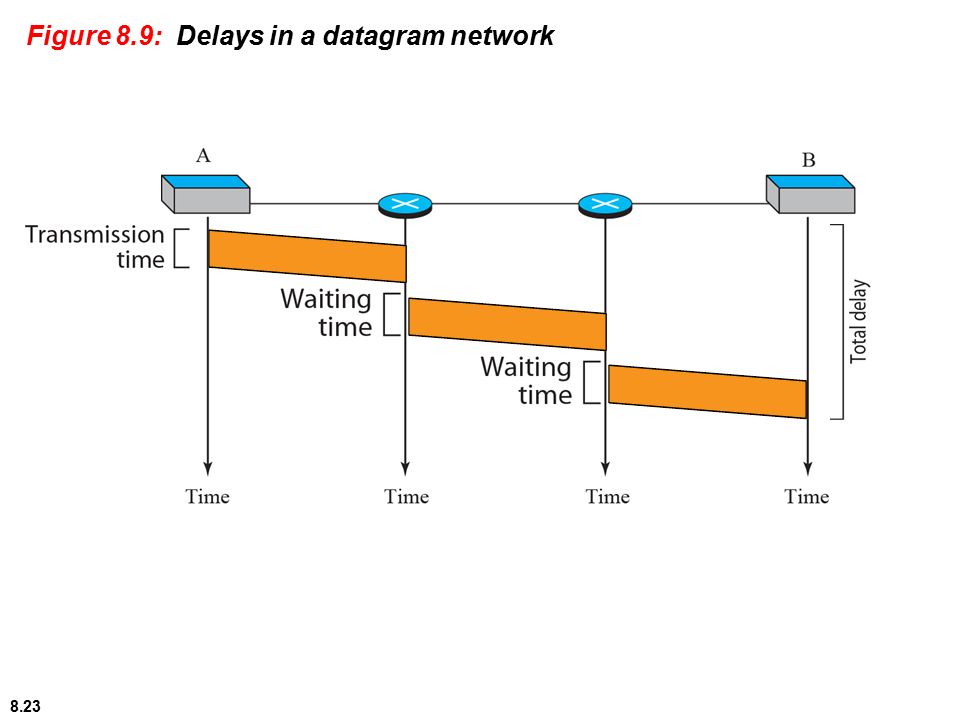 Figure 8.9: Delays in a datagram network

A

B

Transmission time

Waiting time

Waiting time

Total delay

Time

Time

Time

Time

8.23